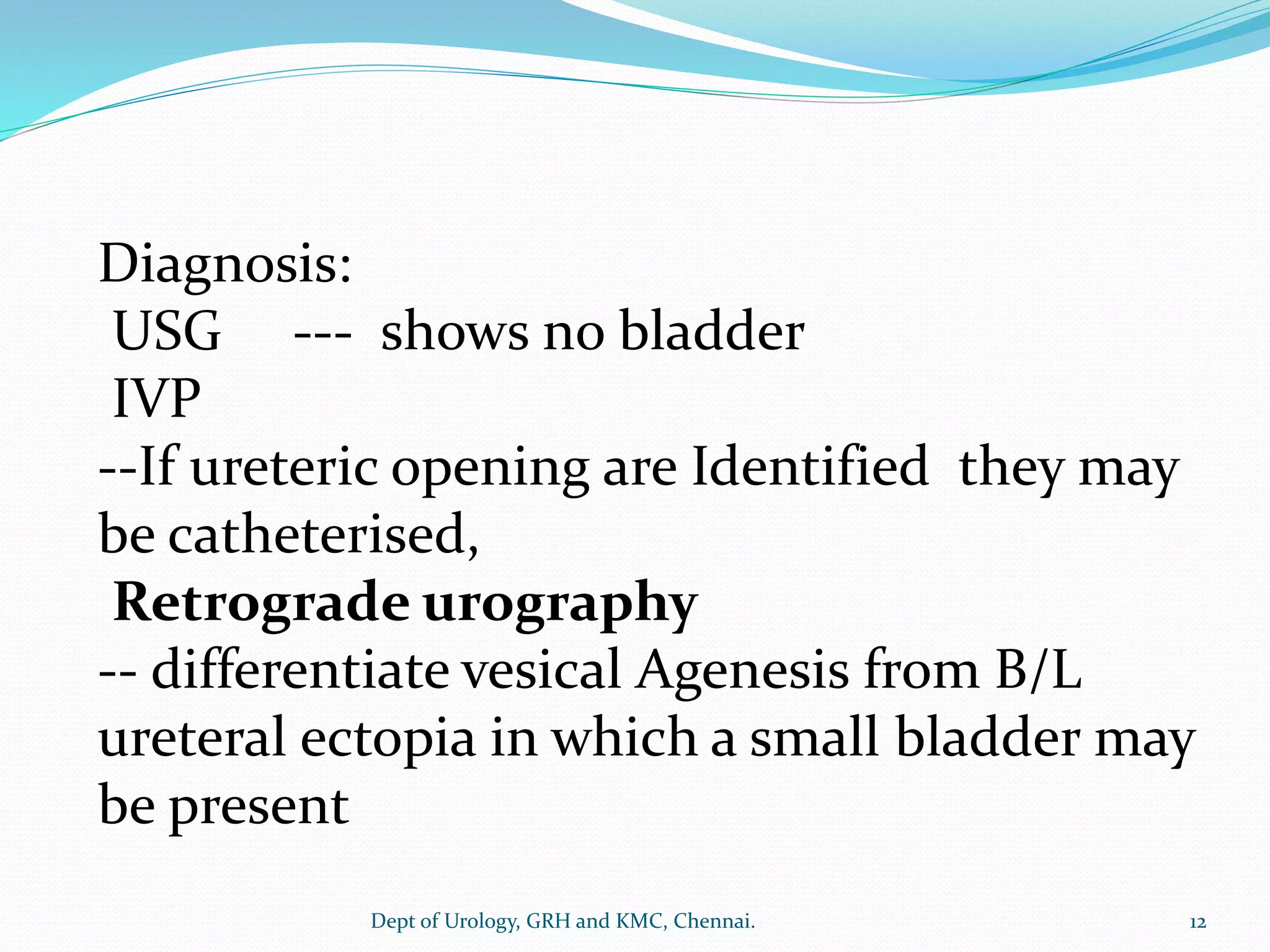 Diagnosis:
USG --- shows no bladder
IVP
--If ureteric opening are Identified they may be catheterised,
Retrograde urography
-- differentiate vesical Agenesis from B/L ureteral ectopia in which a small bladder may be present

Dept of Urology, GRH and KMC, Chennai.

12